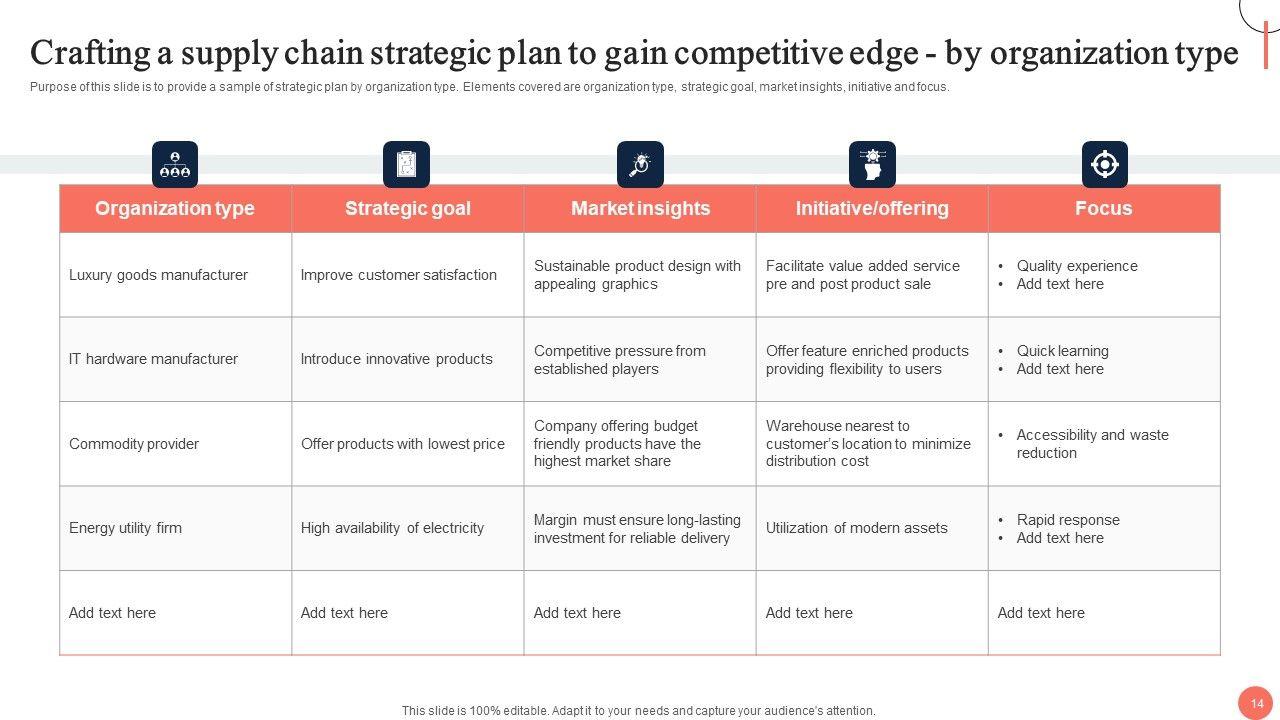 Crafting a supply chain strategic plan to gain competitive edge - by organization type

Purpose of this slide is to provide a sample of strategic plan by organization type. Elements covered are organization type, strategic goal, market insights, initiative and focus.

| Organization type | Strategic goal | Market insights | Initiative/offering | Focus |
|---|---|---|---|---|
| Luxury goods manufacturer | Improve customer satisfaction | Sustainable product design with appealing graphics | Facilitate value added service pre and post product sale | • Quality experience • Add text here |
| IT hardware manufacturer | Introduce innovative products | Competitive pressure from established players | Offer feature enriched products providing flexibility to users | • Quick learning • Add text here |
| Commodity provider | Offer products with lowest price | Company offering budget friendly products have the highest market share | Warehouse nearest to customer's location to minimize distribution cost | • Accessibility and waste reduction |
| Energy utility firm | High availability of electricity | Margin must ensure long-lasting investment for reliable delivery | Utilization of modern assets | • Rapid response • Add text here |
| Add text here | Add text here | Add text here | Add text here | Add text here |

This slide is 100% editable. Adapt it to your needs and capture your audience's attention.

14